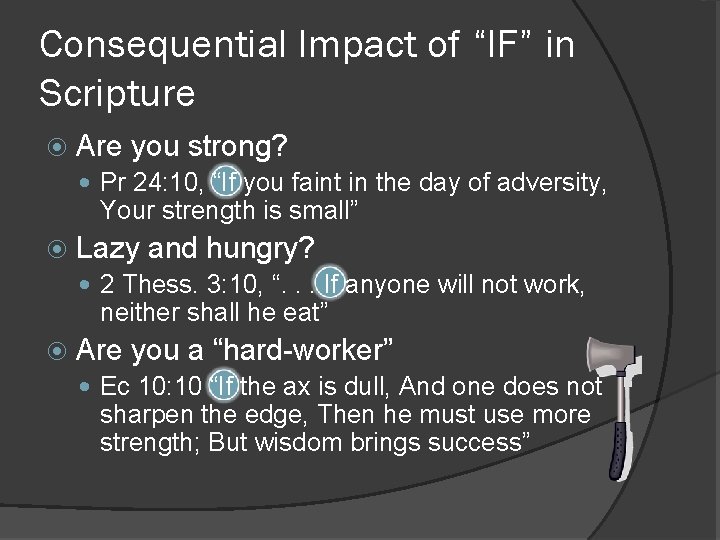 Consequential Impact of “IF” in Scripture

Are you strong?

Pr 24:10, “If you faint in the day of adversity, Your strength is small”

Lazy and hungry?

2 Thess. 3:10, “. . . If anyone will not work, neither shall he eat”

Are you a “hard-worker”

Ec 10:10 “If the ax is dull, And one does not sharpen the edge, Then he must use more strength; But wisdom brings success”